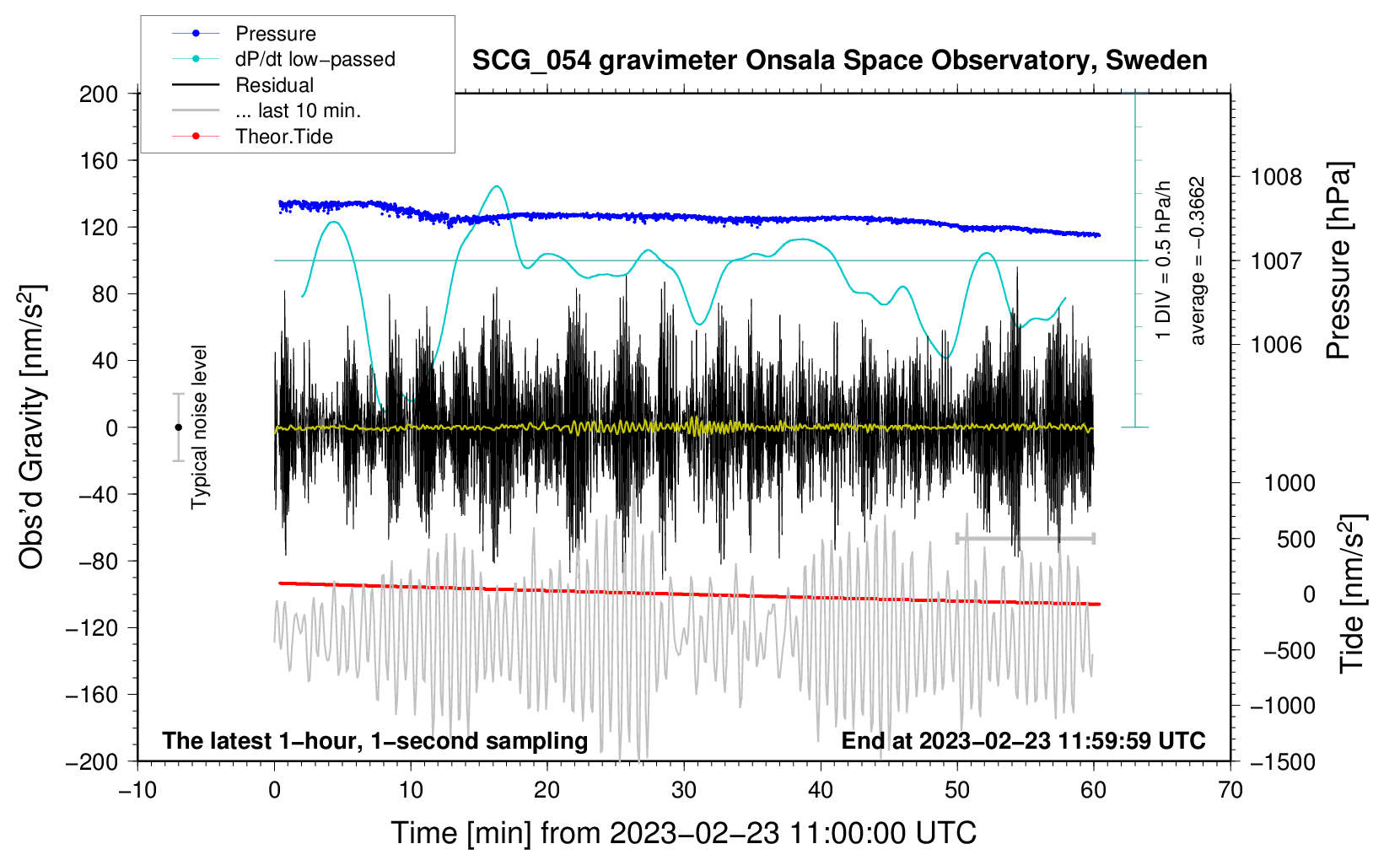 Pressure
dP/dt low−passed
Residual
... last 10 min.
Theor.Tide

SCG_054 gravimeter Onsala Space Observatory, Sweden

200
160
120
80
40
0
−40
−80
−120
−160
−200

Obs'd Gravity [nm/s$^2$]

Typical noise level

1 DIV = 0.5 hPa/h
average = −0.3662

1008
1007
1006
Pressure [hPa]

1000
500
0
−500
−1000
−1500
Tide [nm/s$^2$]

The latest 1−hour, 1−second sampling
End at 2023−02−23 11:59:59 UTC

−10
0
10
20
30
40
50
60
70

Time [min] from 2023−02−23 11:00:00 UTC